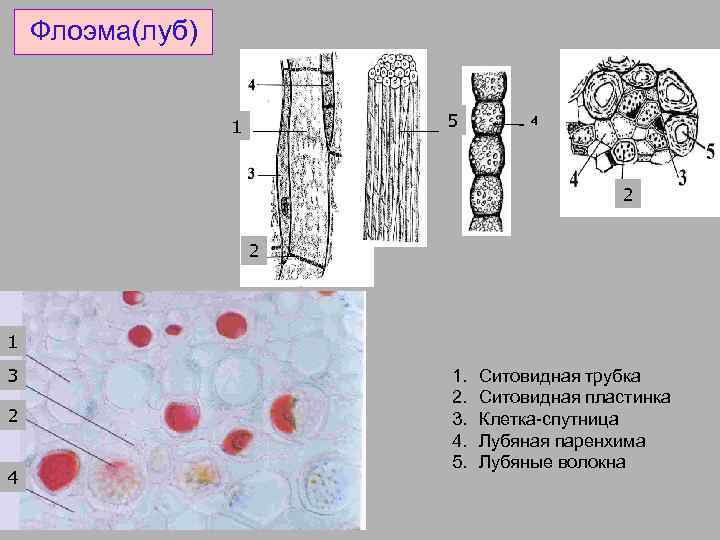 Флоэма(луб)

4
1
3
2

5

4

4
2
3
5

1
3
2
4

1. Ситовидная трубка
2. Ситовидная пластинка
3. Клетка-спутница
4. Лубяная паренхима
5. Лубяные волокна